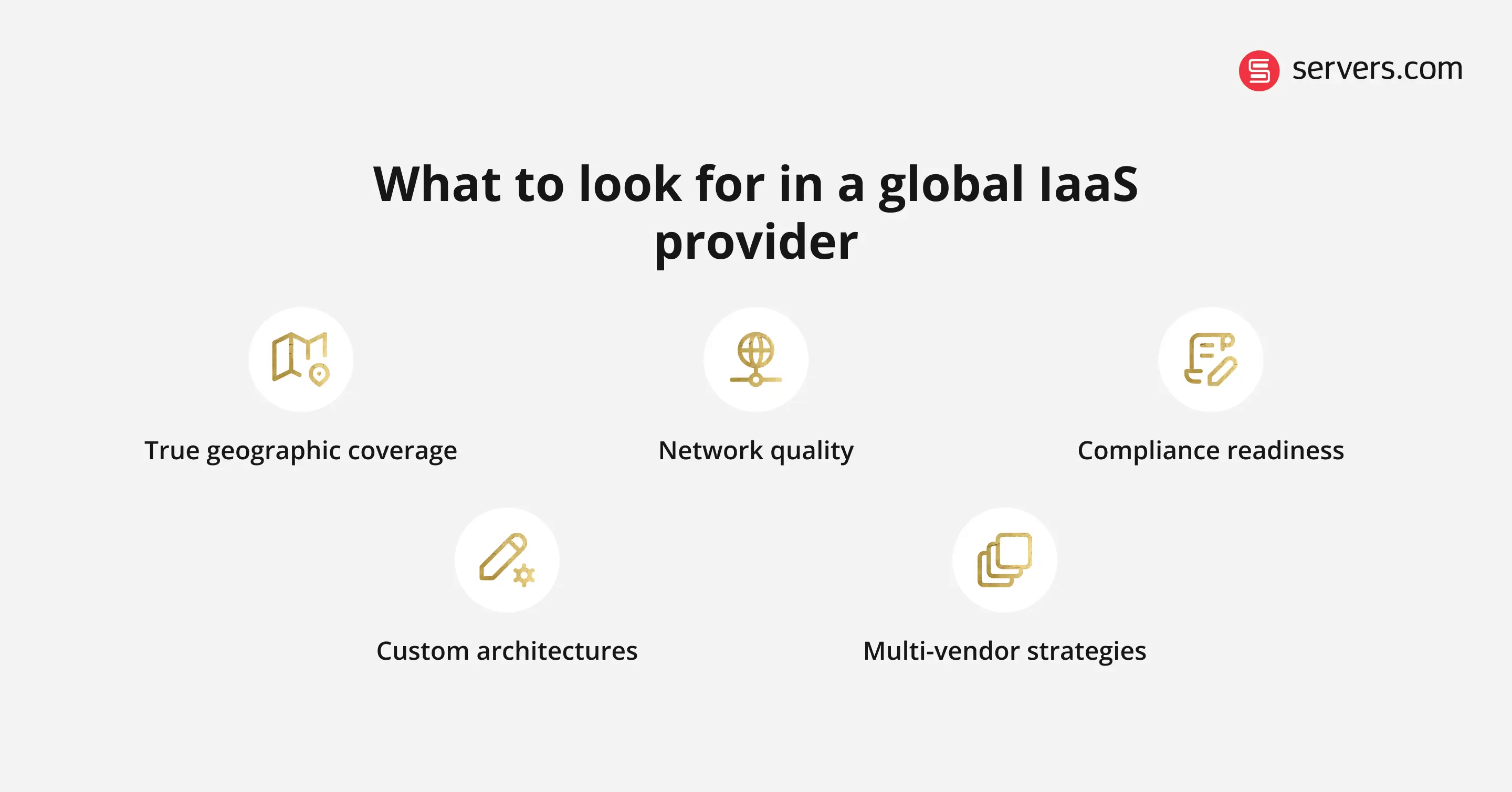 servers.com

What to look for in a global IaaS provider

True geographic coverage

Network quality

Compliance readiness

Custom architectures

Multi-vendor strategies